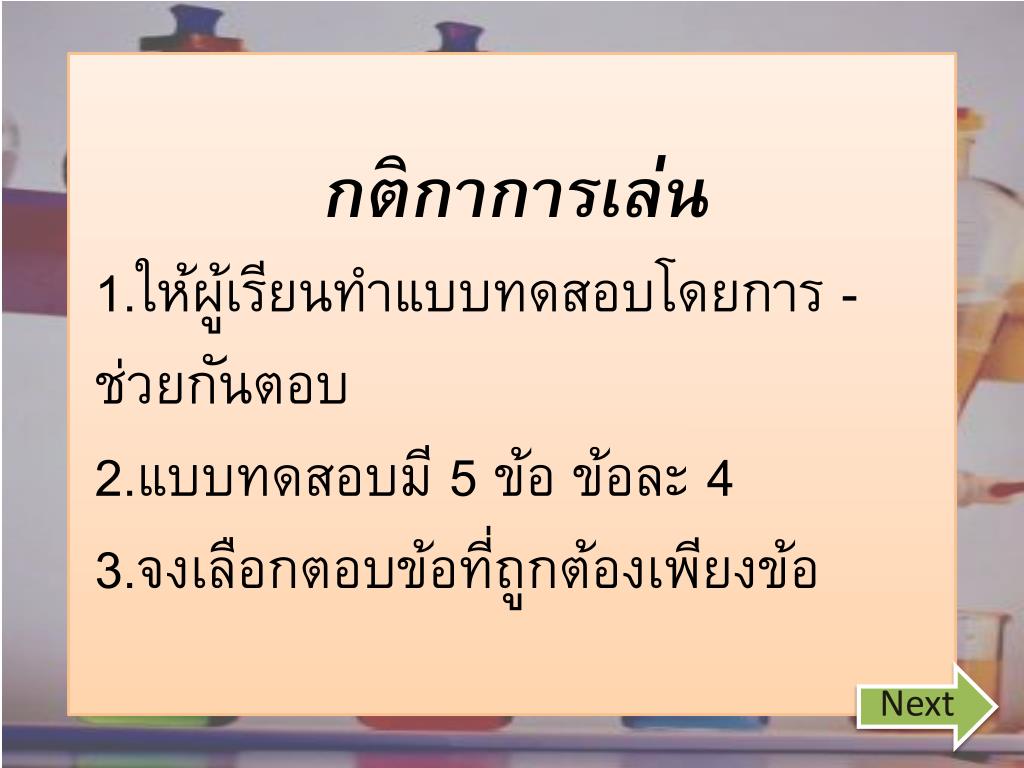 กติกาการเล่น

1.ให้ผู้เรียนทำแบบทดสอบโดยการ - ช่วยกันตอบ

2.แบบทดสอบมี 5 ข้อ ข้อละ 4

3.จงเลือกตอบข้อที่ถูกต้องเพียงข้อ

Next